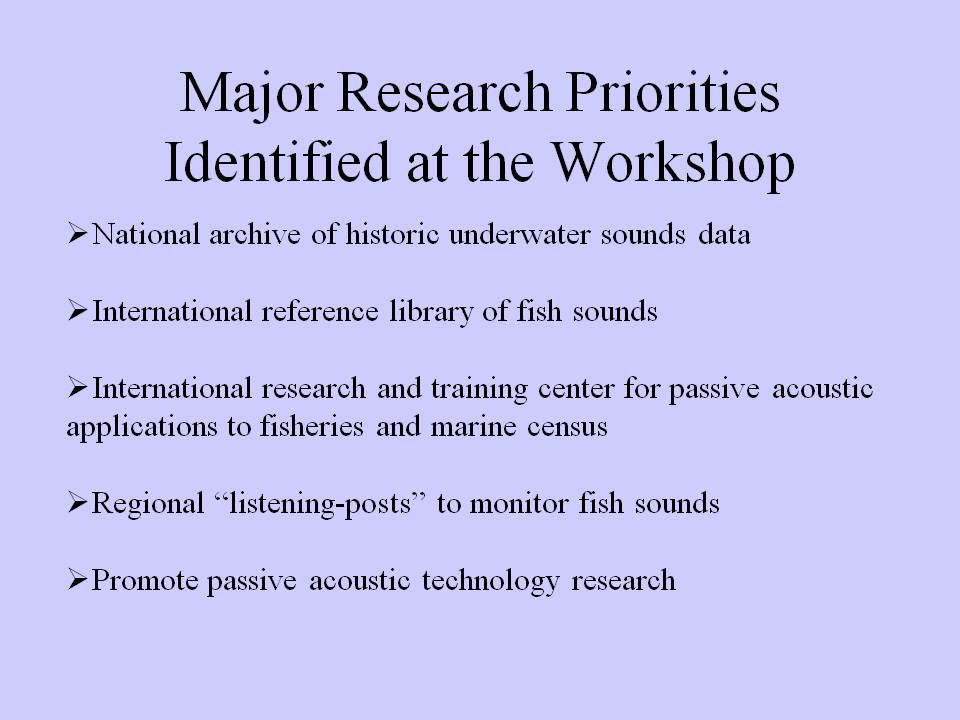 Major Research Priorities Identified at the Workshop

➢National archive of historic underwater sounds data

➢International reference library of fish sounds

➢International research and training center for passive acoustic applications to fisheries and marine census

➢Regional “listening-posts” to monitor fish sounds

➢Promote passive acoustic technology research